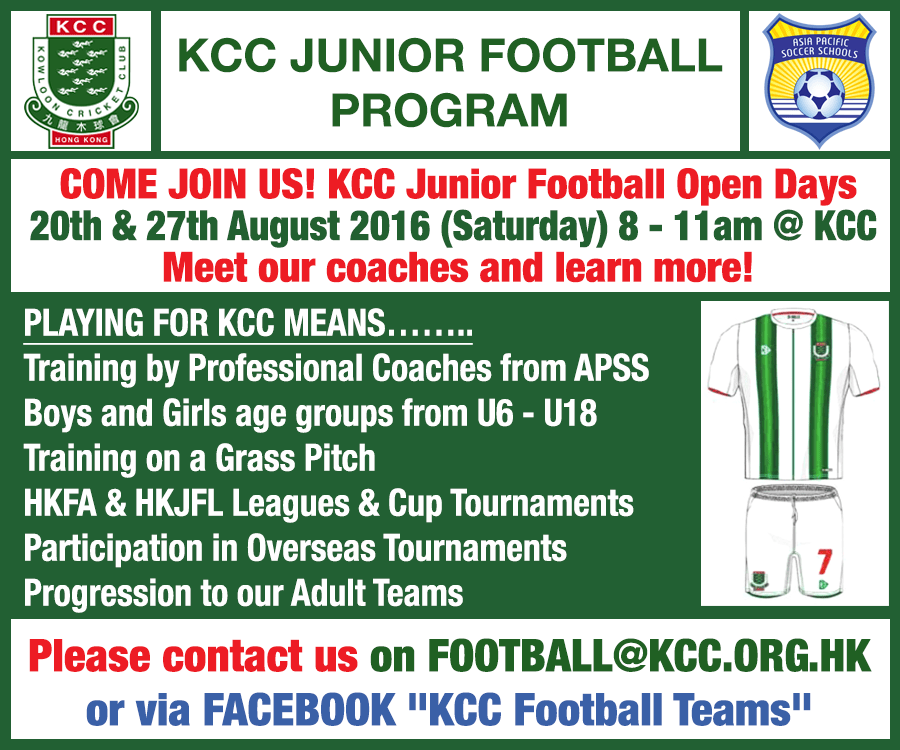 KCC
KOWLOON CRICKET CLUB
九龍木球會
HONG KONG

KCC JUNIOR FOOTBALL PROGRAM

ASIA PACIFIC SOCCER SCHOOLS

COME JOIN US! KCC Junior Football Open Days
20th & 27th August 2016 (Saturday) 8 - 11am @ KCC
Meet our coaches and learn more!

PLAYING FOR KCC MEANS……..
Training by Professional Coaches from APSS
Boys and Girls age groups from U6 - U18
Training on a Grass Pitch
HKFA & HKJFL Leagues & Cup Tournaments
Participation in Overseas Tournaments
Progression to our Adult Teams

7

Please contact us on FOOTBALL@KCC.ORG.HK
or via FACEBOOK "KCC Football Teams"